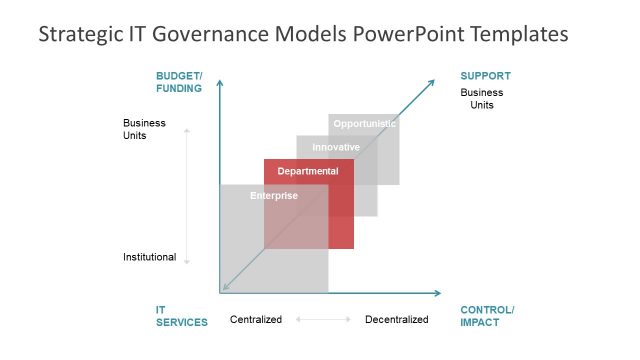 Strategic IT Governance Models PowerPoint Templates

BUDGET/ FUNDING

SUPPORT

Business Units

Business Units

Opportunistic

Innovative

Departmental

Enterprise

Institutional

IT SERVICES

Centralized

Decentralized

CONTROL/ IMPACT